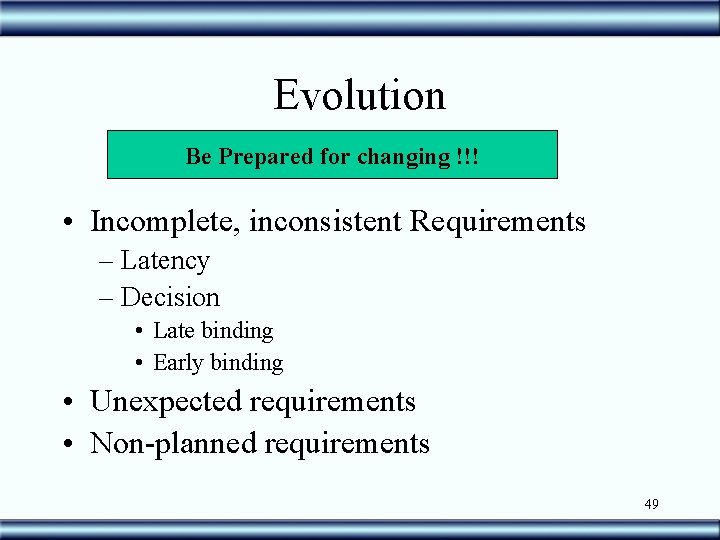 Evolution

Be Prepared for changing !!!

• Incomplete, inconsistent Requirements
– Latency
– Decision
• Late binding
• Early binding
• Unexpected requirements
• Non-planned requirements

49